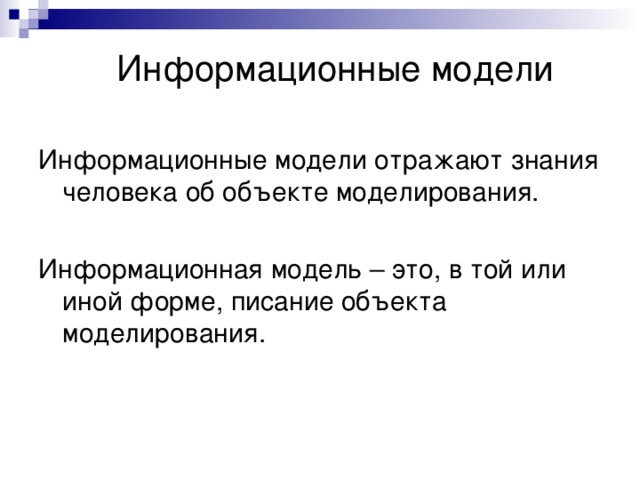 Информационные модели

Информационные модели отражают знания человека об объекте моделирования.

Информационная модель – это, в той или иной форме, писание объекта моделирования.